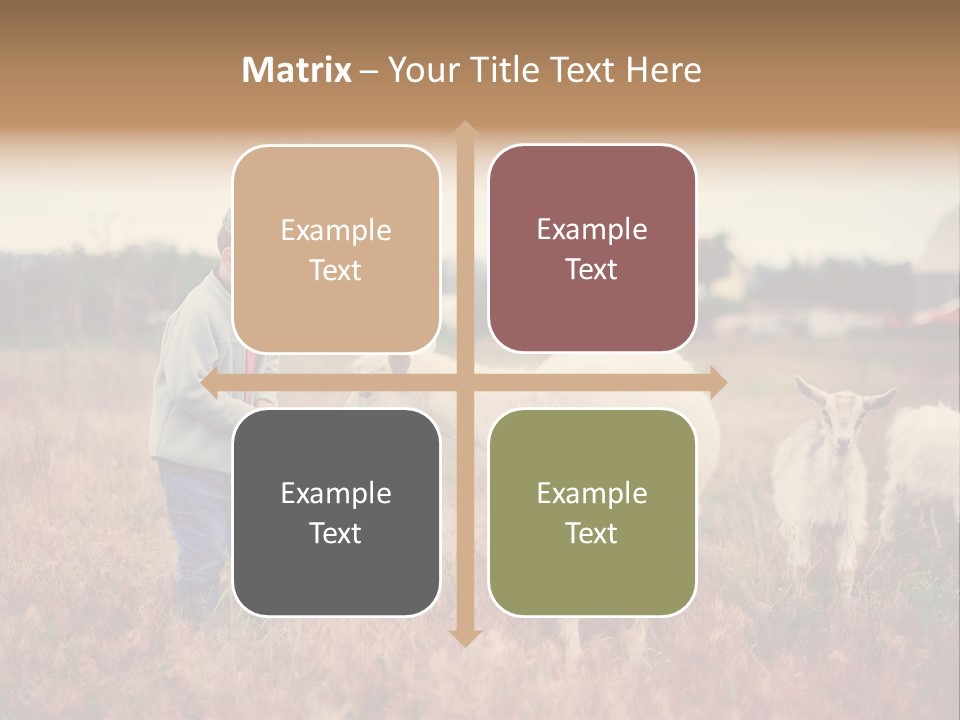 Matrix – Your Title Text Here

Example Text

Example Text

Example Text

Example Text